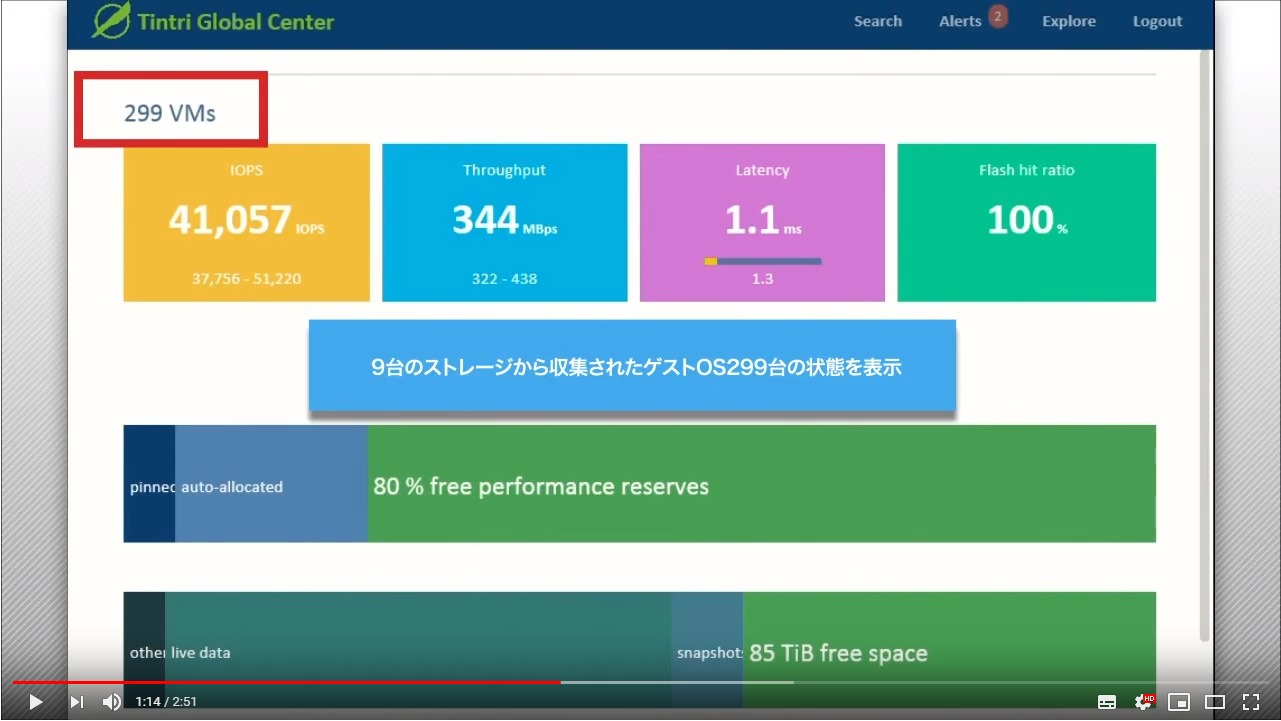 Tintri Global Center

Search Alerts 2 Explore Logout

299 VMs

IOPS
41,057 IOPS
37,756 - 51,220

Throughput
344 MBps
322 - 438

Latency
1.1 ms
1.3

Flash hit ratio
100 %

9台のストレージから収集されたゲストOS299台の状態を表示

pinnec auto-allocated 80 % free performance reserves

other live data snapshot: 85 TiB free space

1:14 / 2:51

HD